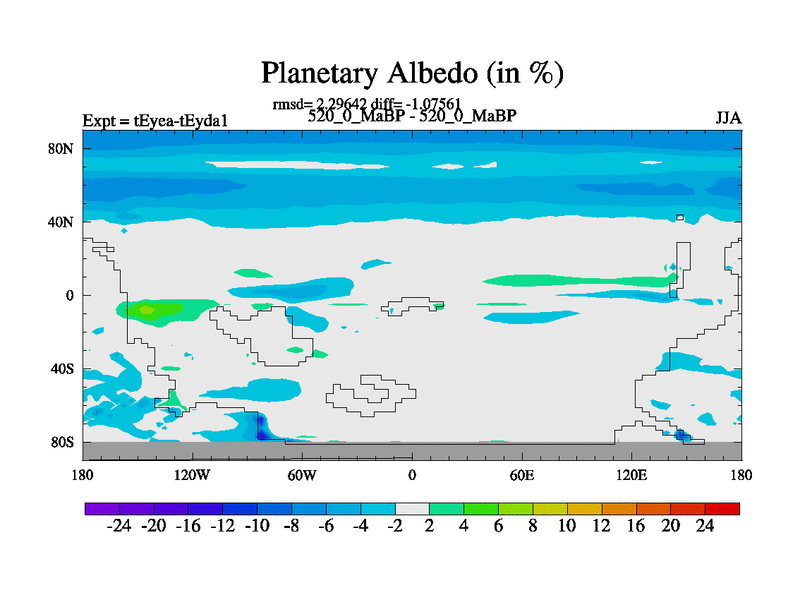 Planetary Albedo (in %)

rmsd= 2.29642 diff= -1.07561

Expt = tEyea-tEyda1

520_0_MaBP - 520_0_MaBP

JJA

80N

40N

0

40S

80S

180

120W

60W

0

60E

120E

180

-24 -20 -16 -12 -10 -8 -6 -4 -2 2 4 6 8 10 12 16 20 24